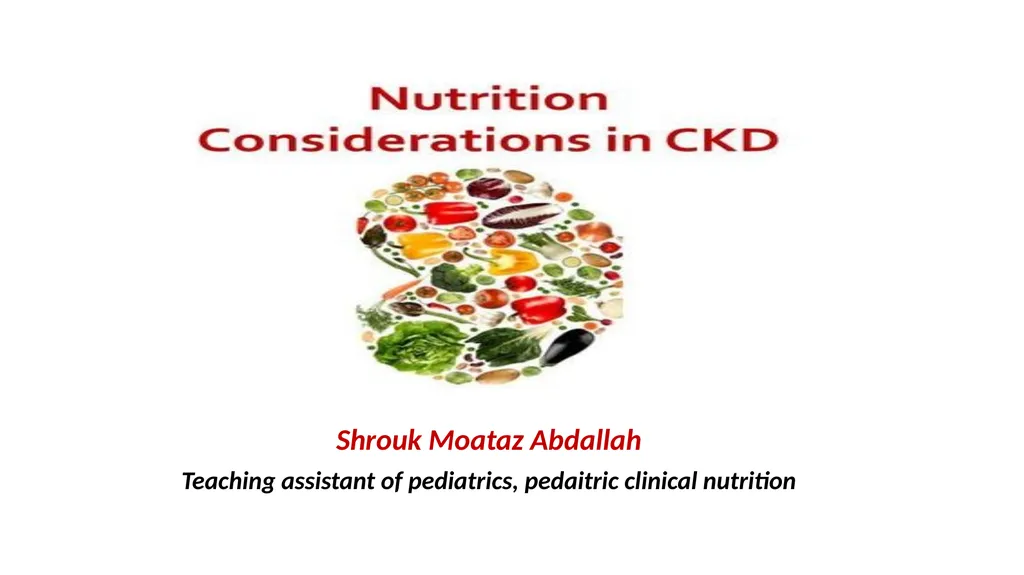 Nutrition Considerations in CKD

Shrouk Moataz Abdallah

Teaching assistant of pediatrics, pedaitric clinical nutrition